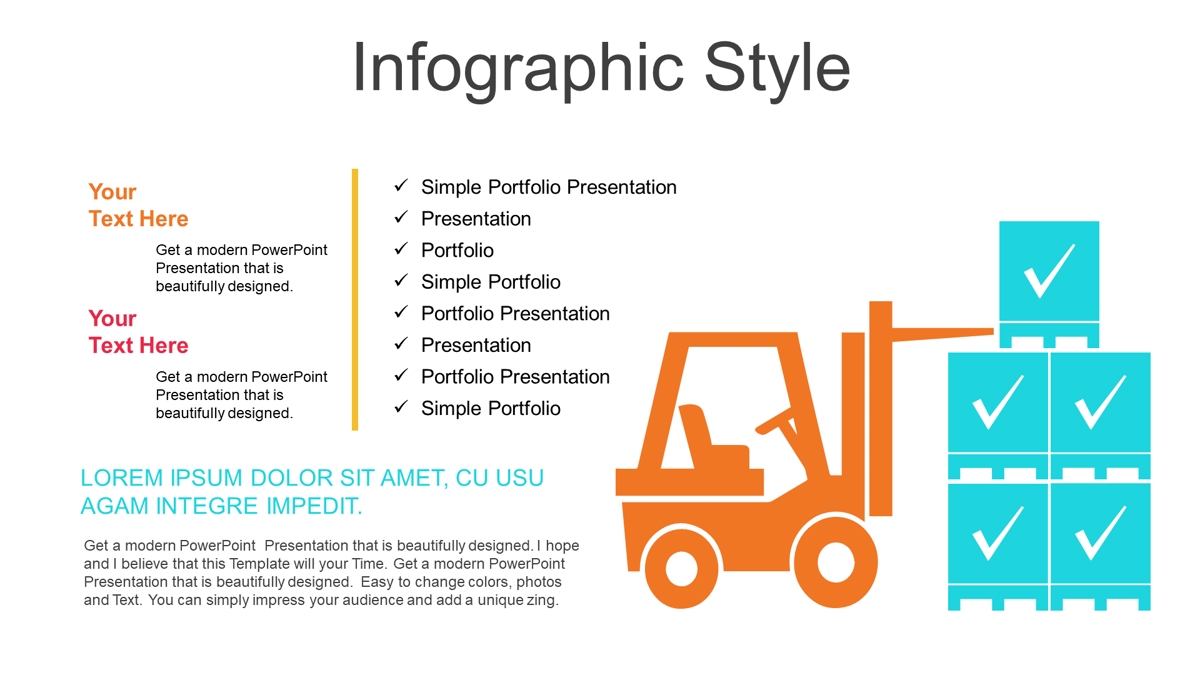 Infographic Style

Your Text Here

Get a modern PowerPoint Presentation that is beautifully designed.

Your Text Here

Get a modern PowerPoint Presentation that is beautifully designed.

✓ Simple Portfolio Presentation
✓ Presentation
✓ Portfolio
✓ Simple Portfolio
✓ Portfolio Presentation
✓ Presentation
✓ Portfolio Presentation
✓ Simple Portfolio

LOREM IPSUM DOLOR SIT AMET, CU USU AGAM INTEGRE IMPEDIT.

Get a modern PowerPoint Presentation that is beautifully designed. I hope and I believe that this Template will your Time. Get a modern PowerPoint Presentation that is beautifully designed. Easy to change colors, photos and Text. You can simply impress your audience and add a unique zing.